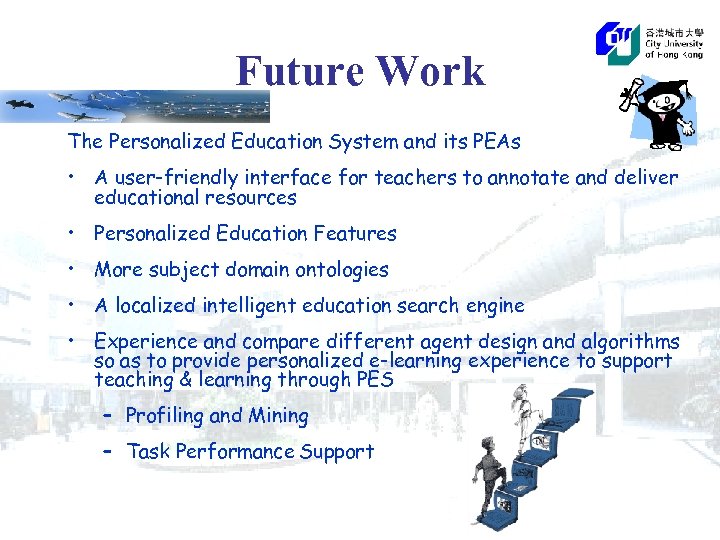 香港城市大學
City University of Hong Kong

Future Work

The Personalized Education System and its PEAs

• A user-friendly interface for teachers to annotate and deliver educational resources

• Personalized Education Features

• More subject domain ontologies

• A localized intelligent education search engine

• Experience and compare different agent design and algorithms so as to provide personalized e-learning experience to support teaching & learning through PES

– Profiling and Mining

– Task Performance Support